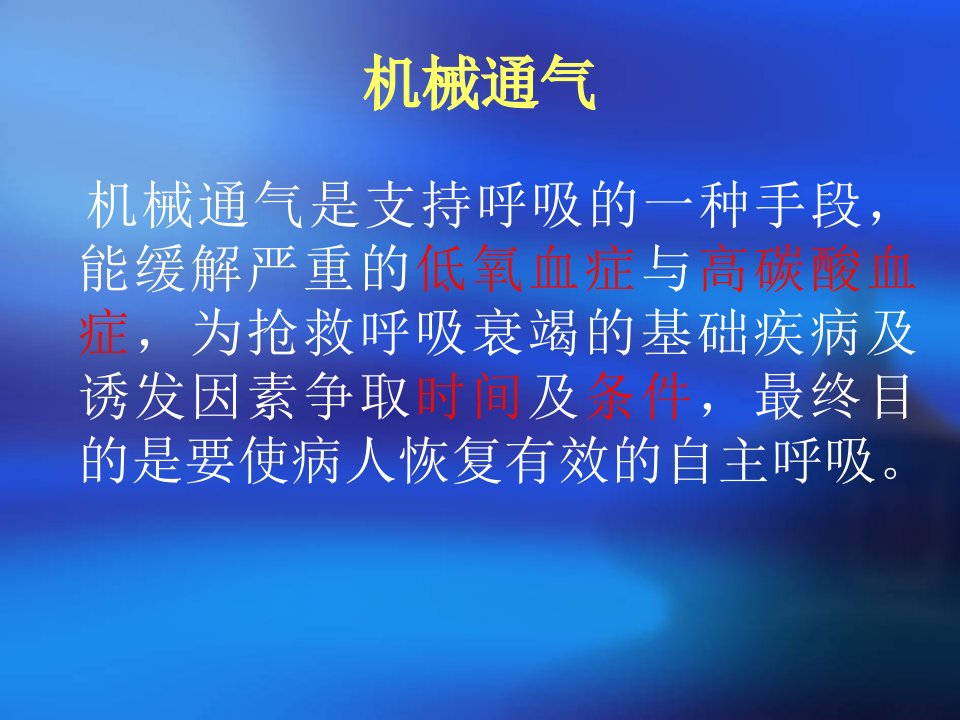 机械通气

机械通气是支持呼吸的一种手段，能缓解严重的低氧血症与高碳酸血症，为抢救呼吸衰竭的基础疾病及诱发因素争取时间及条件，最终目的是要使病人恢复有效的自主呼吸。